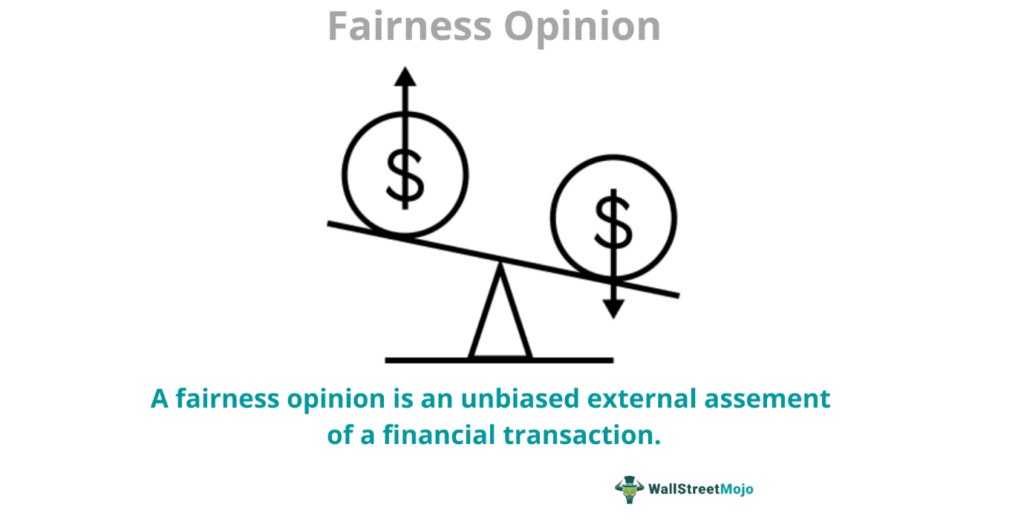 Fairness Opinion

$

$

A fairness opinion is an unbiased external assement of a financial transaction.

WallStreetMojo